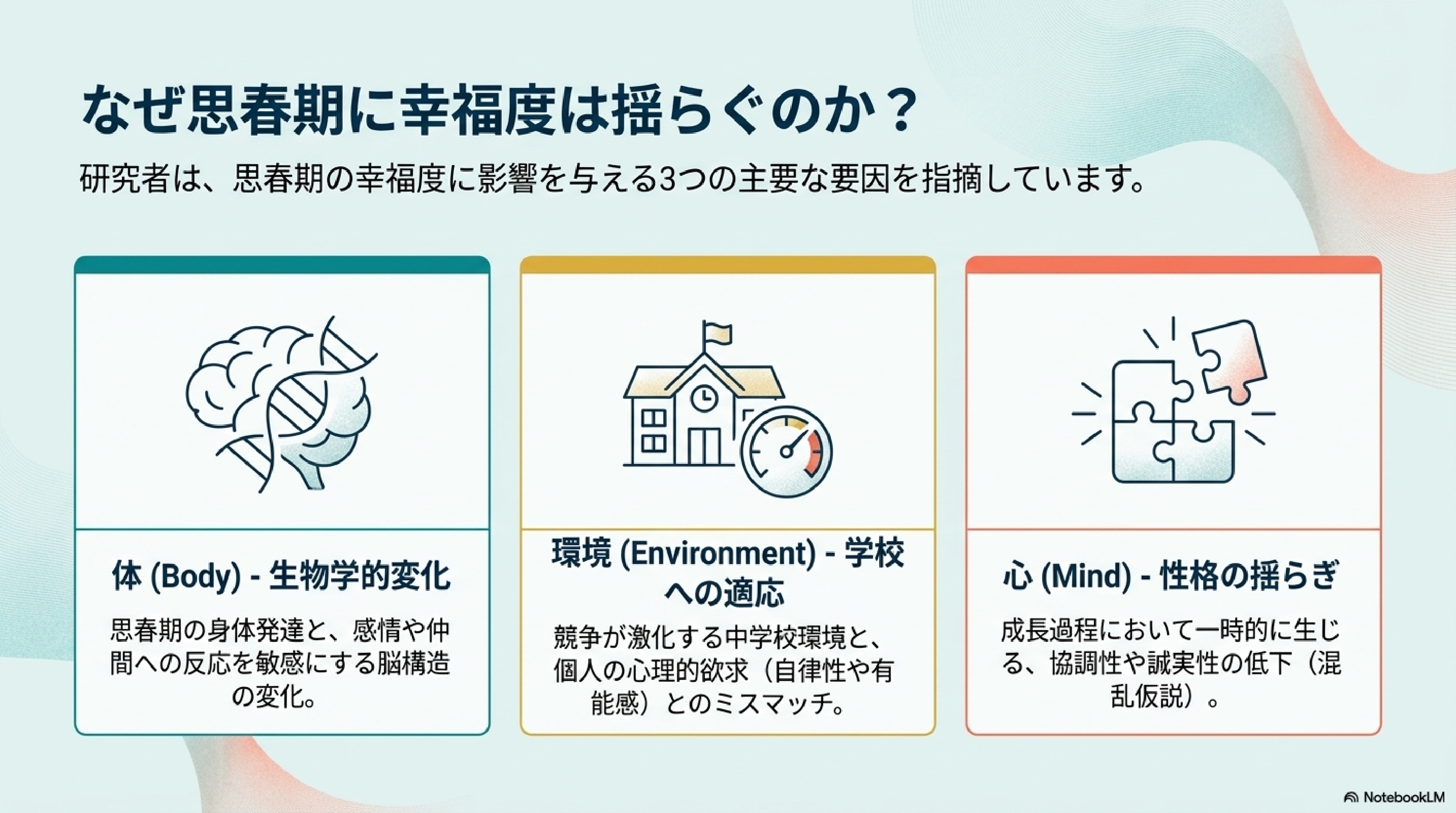 なぜ思春期に幸福度は揺らぐのか？

研究者は、思春期の幸福度に影響を与える3つの主要な要因を指摘しています。

体 (Body) - 生物学的変化

思春期の身体発達と、感情や仲間への反応を敏感にする脳構造の変化。

環境 (Environment) - 学校への適応

競争が激化する中学校環境と、個人の心理的欲求（自律性や有能感）とのミスマッチ。

心 (Mind) - 性格の揺らぎ

成長過程において一時的に生じる、協調性や誠実性の低下（混乱仮説）。

NotebookLM